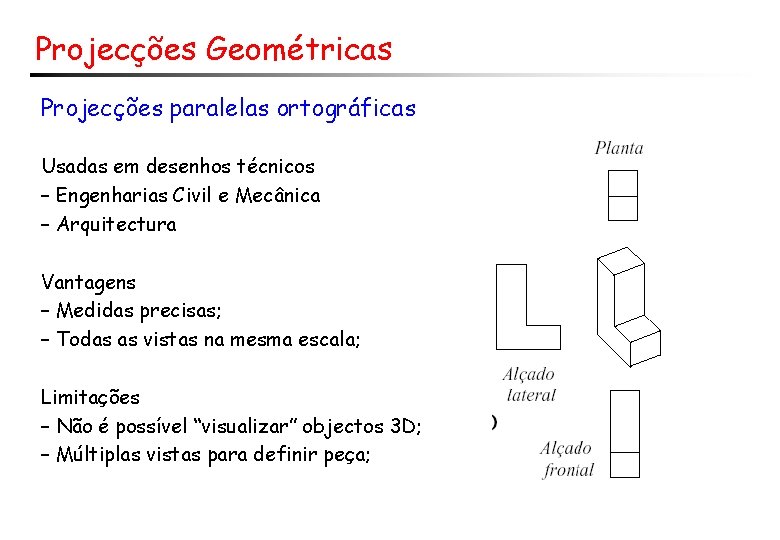 Projecções Geométricas

Projecções paralelas ortográficas

Usadas em desenhos técnicos
– Engenharias Civil e Mecânica
– Arquitectura

Vantagens
– Medidas precisas;
– Todas as vistas na mesma escala;

Limitações
– Não é possível "visualizar" objectos 3D;
– Múltiplas vistas para definir peça;

Planta

Alçado lateral

)

Alçado frontal